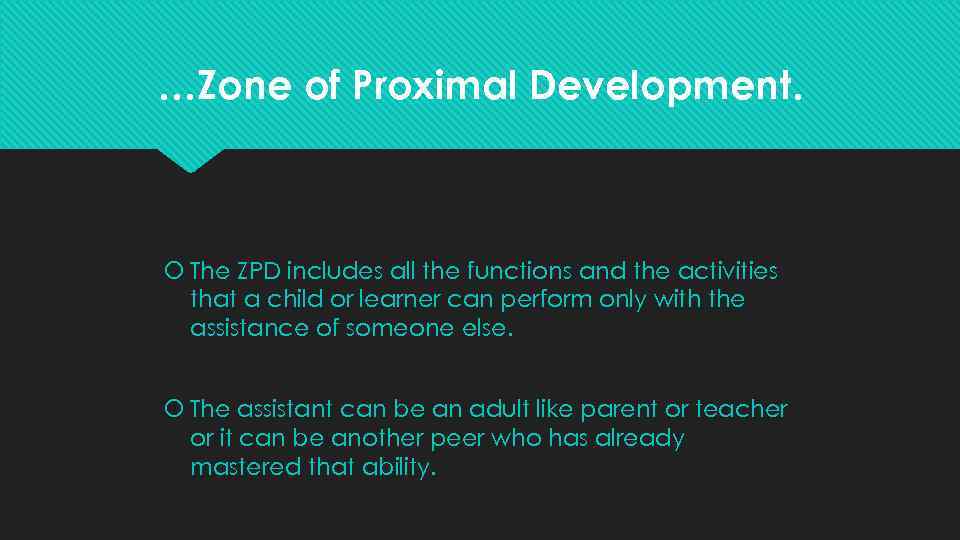 …Zone of Proximal Development.

The ZPD includes all the functions and the activities that a child or learner can perform only with the assistance of someone else.

The assistant can be an adult like parent or teacher or it can be another peer who has already mastered that ability.